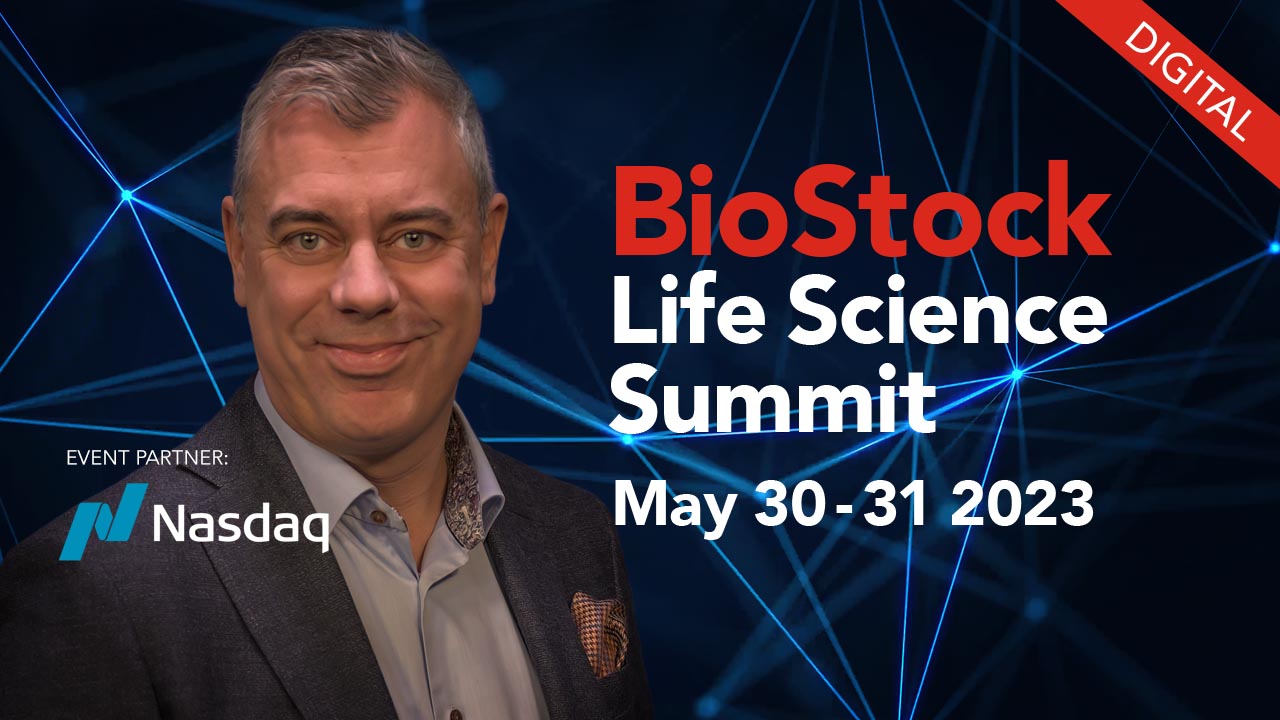 DIGITAL

BioStock
Life Science
Summit
May 30 - 31 2023

EVENT PARTNER:
Nasdaq